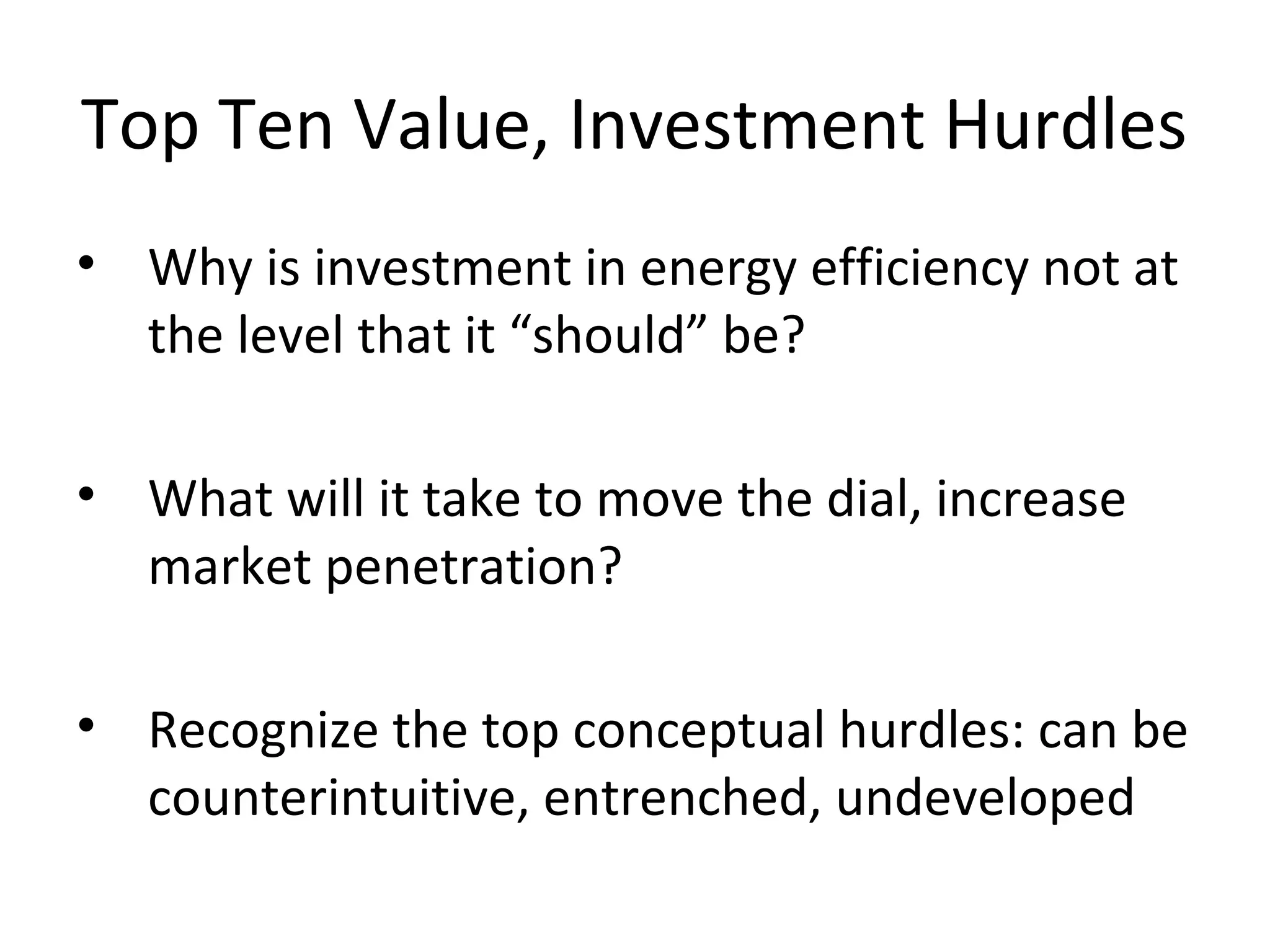 Top Ten Value, Investment Hurdles

• Why is investment in energy efficiency not at the level that it “should” be?

• What will it take to move the dial, increase market penetration?

• Recognize the top conceptual hurdles: can be counterintuitive, entrenched, undeveloped